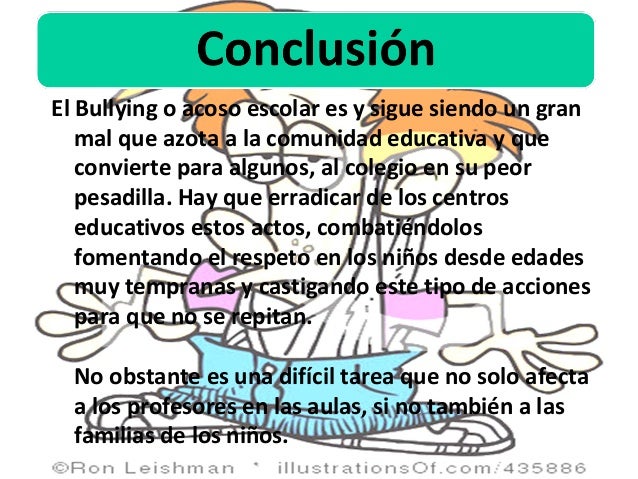 Conclusión

El Bullying o acoso escolar es y sigue siendo un gran mal que azota a la comunidad educativa y que convierte para algunos, al colegio en su peor pesadilla. Hay que erradicar de los centros educativos estos actos, combatiéndolos fomentando el respeto en los niños desde edades muy tempranas y castigando este tipo de acciones para que no se repitan.

No obstante es una difícil tarea que no solo afecta a los profesores en las aulas, si no también a las familias de los niños.

©Ron Leishman * illustrationsOf.com/435886